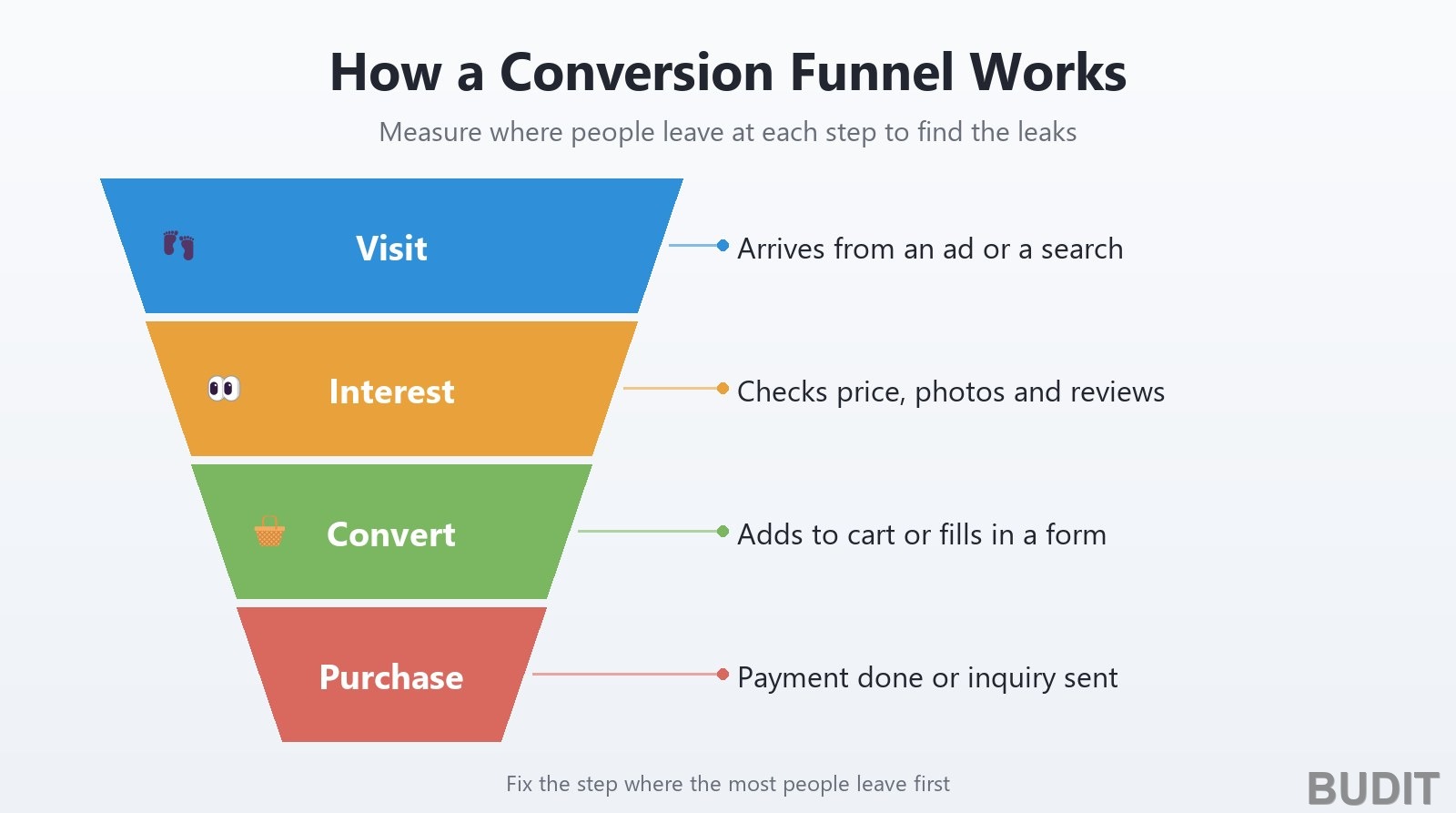 How a Conversion Funnel Works

Measure where people leave at each step to find the leaks

Visit

Arrives from an ad or a search

Interest

Checks price, photos and reviews

Convert

Adds to cart or fills in a form

Purchase

Payment done or inquiry sent

Fix the step where the most people leave first

BUDIT